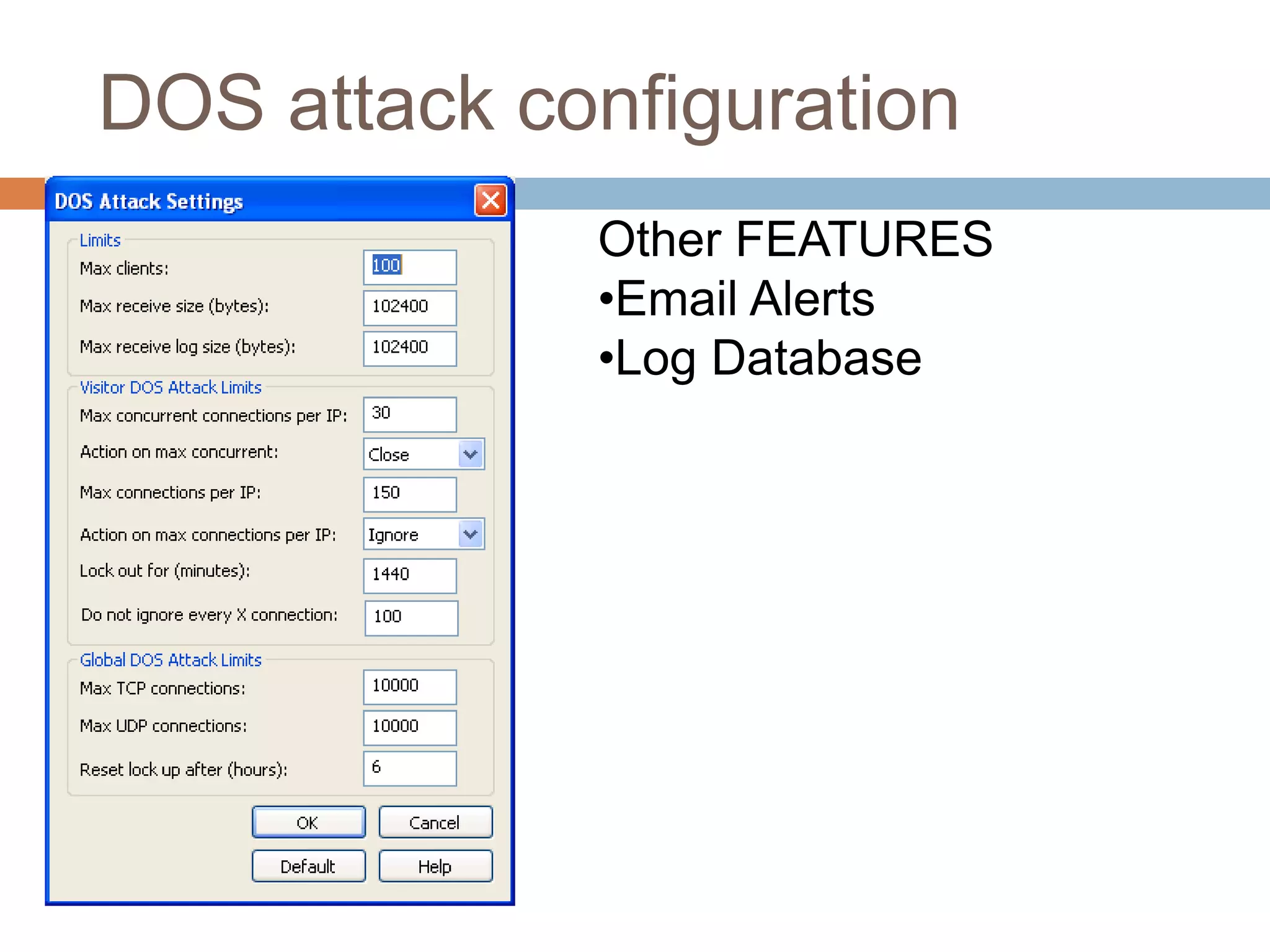 DOS attack configuration

DOS Attack Settings

Limits
Max clients: 100
Max receive size (bytes): 102400
Max receive log size (bytes): 102400

Visitor DOS Attack Limits
Max concurrent connections per IP: 30
Action on max concurrent: Close
Max connections per IP: 150
Action on max connections per IP: Ignore
Lock out for (minutes): 1440
Do not ignore every X connection: 100

Global DOS Attack Limits
Max TCP connections: 10000
Max UDP connections: 10000
Reset lock up after (hours): 6

OK
Cancel
Default
Help

Other FEATURES
•Email Alerts
•Log Database